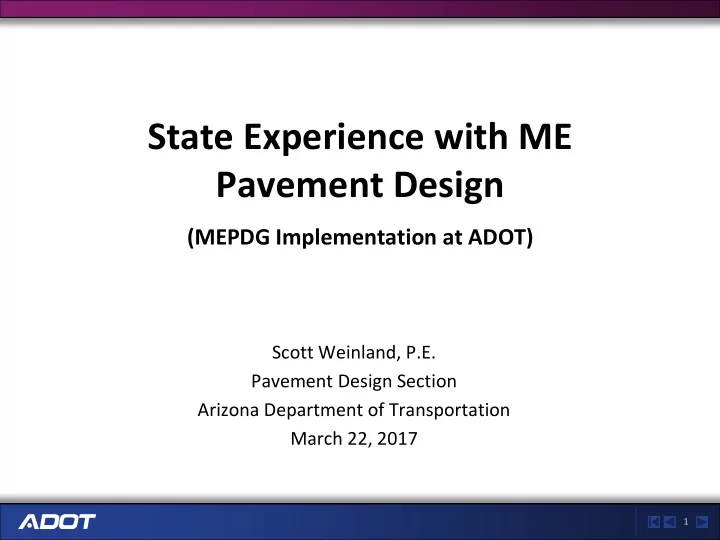 State Experience with ME Pavement Design

(MEPDG Implementation at ADOT)

Scott Weinland, P.E.
Pavement Design Section
Arizona Department of Transportation
March 22, 2017

ADOT

1